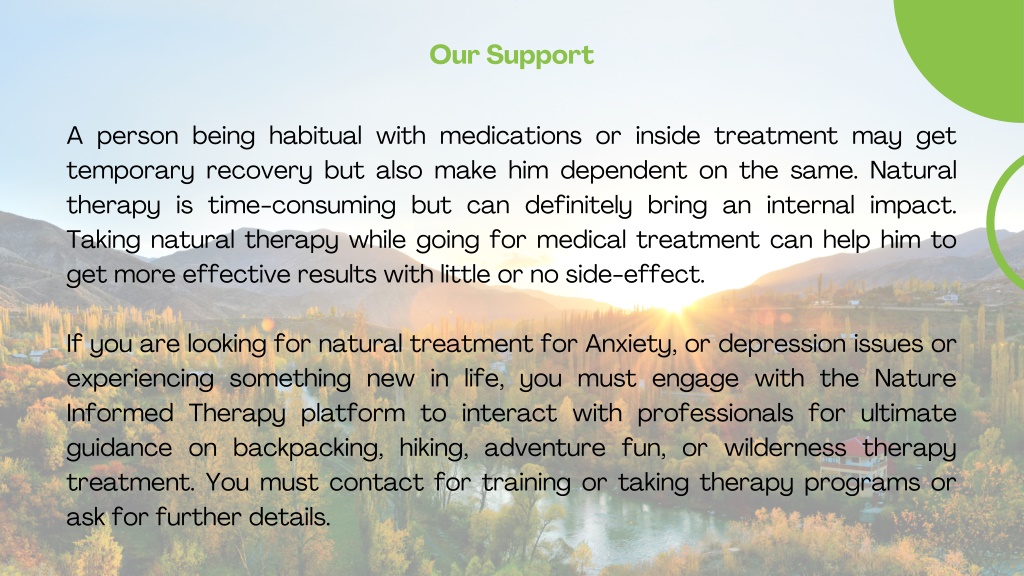 Our Support

A person being habitual with medications or inside treatment may get temporary recovery but also make him dependent on the same. Natural therapy is time-consuming but can definitely bring an internal impact. Taking natural therapy while going for medical treatment can help him to get more effective results with little or no side-effect.

If you are looking for natural treatment for Anxiety, or depression issues or experiencing something new in life, you must engage with the Nature Informed Therapy platform to interact with professionals for ultimate guidance on backpacking, hiking, adventure fun, or wilderness therapy treatment. You must contact for training or taking therapy programs or ask for further details.